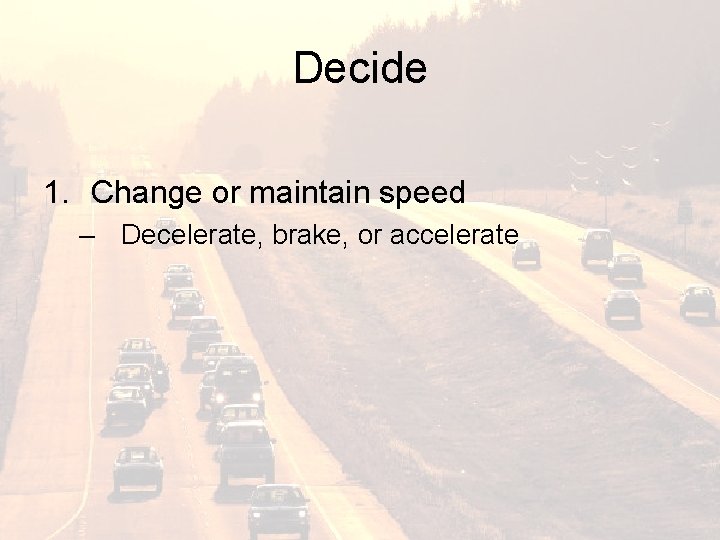 Decide

1. Change or maintain speed
– Decelerate, brake, or accelerate